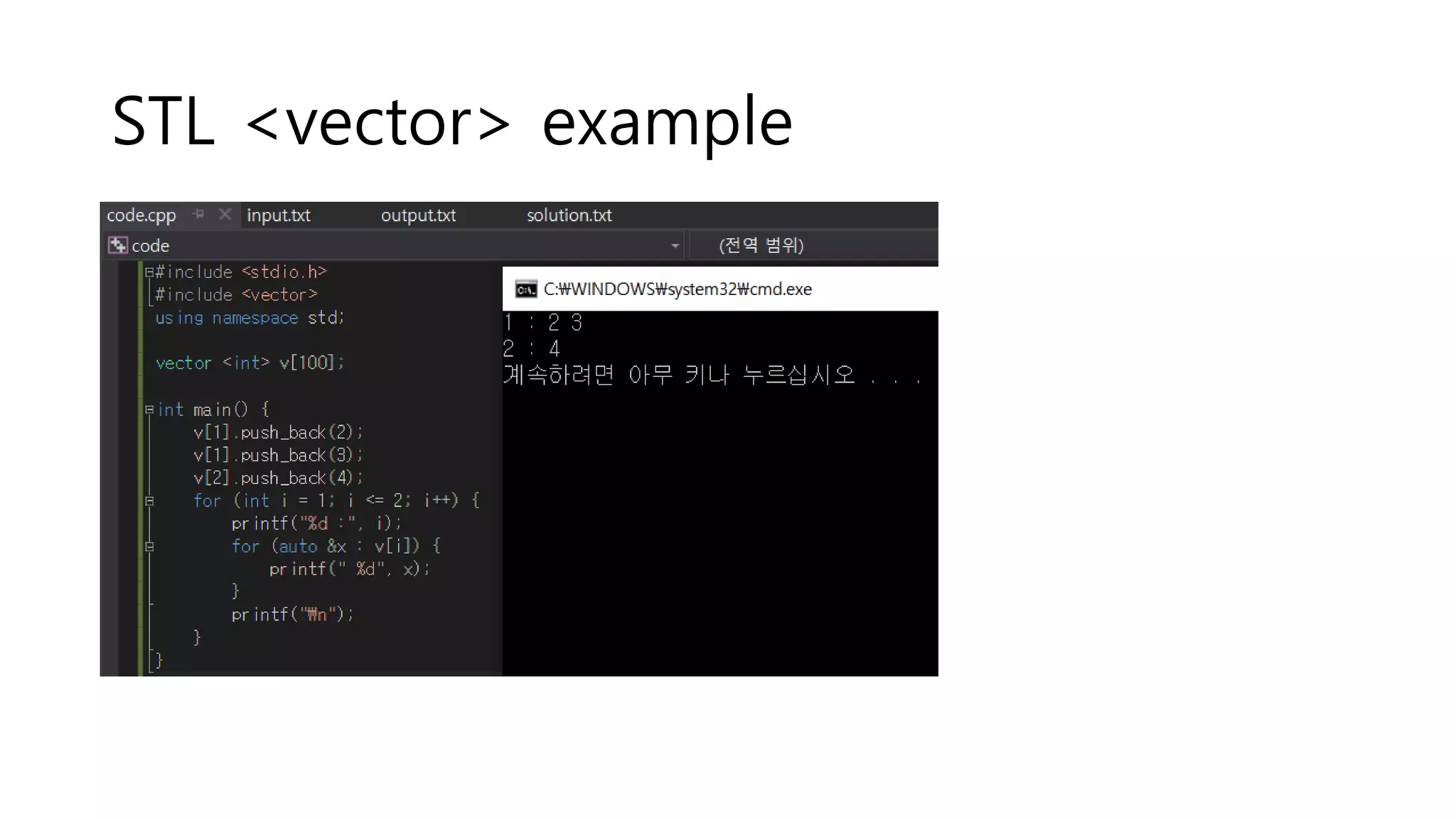 STL <vector> example

code.cpp input.txt output.txt solution.txt

code (전역 범위)

#include <stdio.h>
#include <vector>
using namespace std;

vector <int> v[100];

int main() {
v[1].push_back(2);
v[1].push_back(3);
v[2].push_back(4);
for (int i = 1; i <= 2; i++) {
printf("%d :", i);
for (auto &x : v[i]) {
printf(" %d", x);
}
printf("₩n");
}
}

C:₩WINDOWS₩system32₩cmd.exe

1 : 2 3
2 : 4
계속하려면 아무 키나 누르십시오 . . .